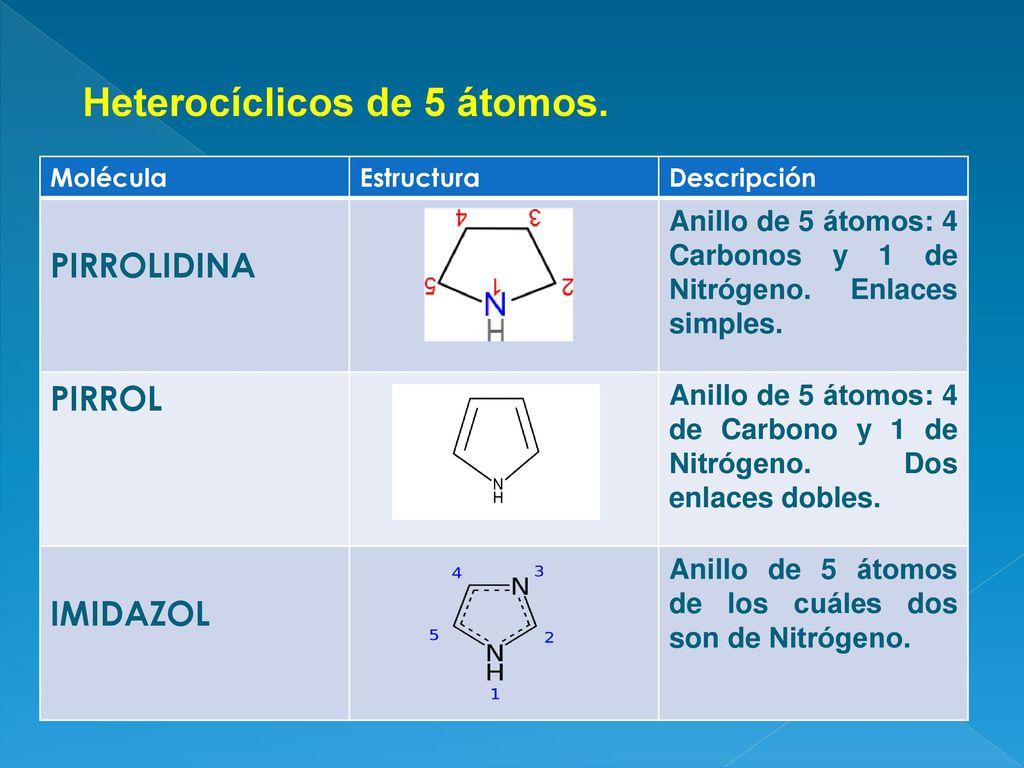 Heterocíclicos de 5 átomos.

| Molécula | Estructura | Descripción |
|---|---|---|
| PIRROLIDINA | 4 3 5 1 2 N H | Anillo de 5 átomos: 4 Carbonos y 1 de Nitrógeno. Enlaces simples. |
| PIRROL | N H | Anillo de 5 átomos: 4 de Carbono y 1 de Nitrógeno. Dos enlaces dobles. |
| IMIDAZOL | 4 N 3 5 2 N H 1 | Anillo de 5 átomos de los cuáles dos son de Nitrógeno. |